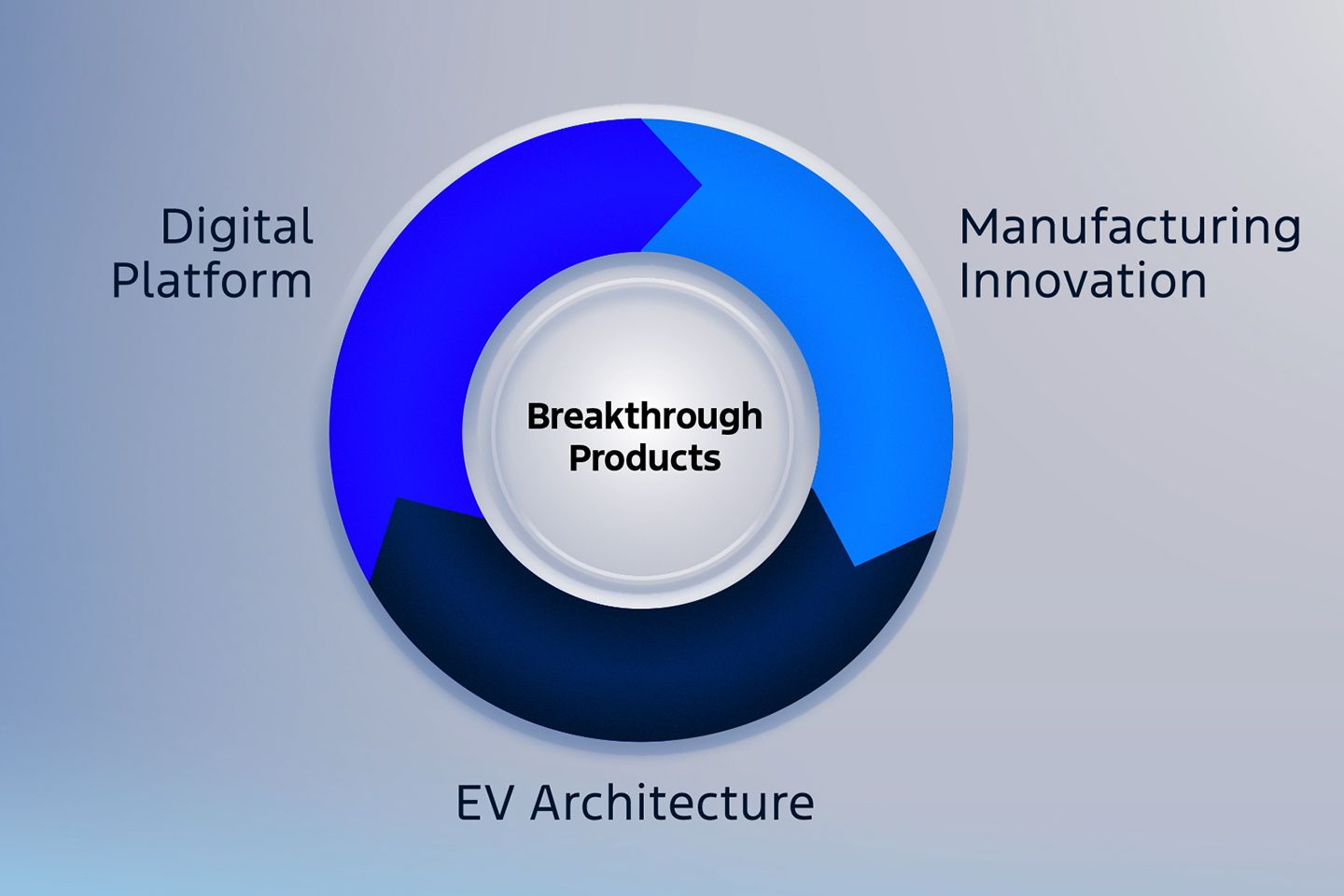 Digital Platform

Manufacturing Innovation

Breakthrough Products

EV Architecture